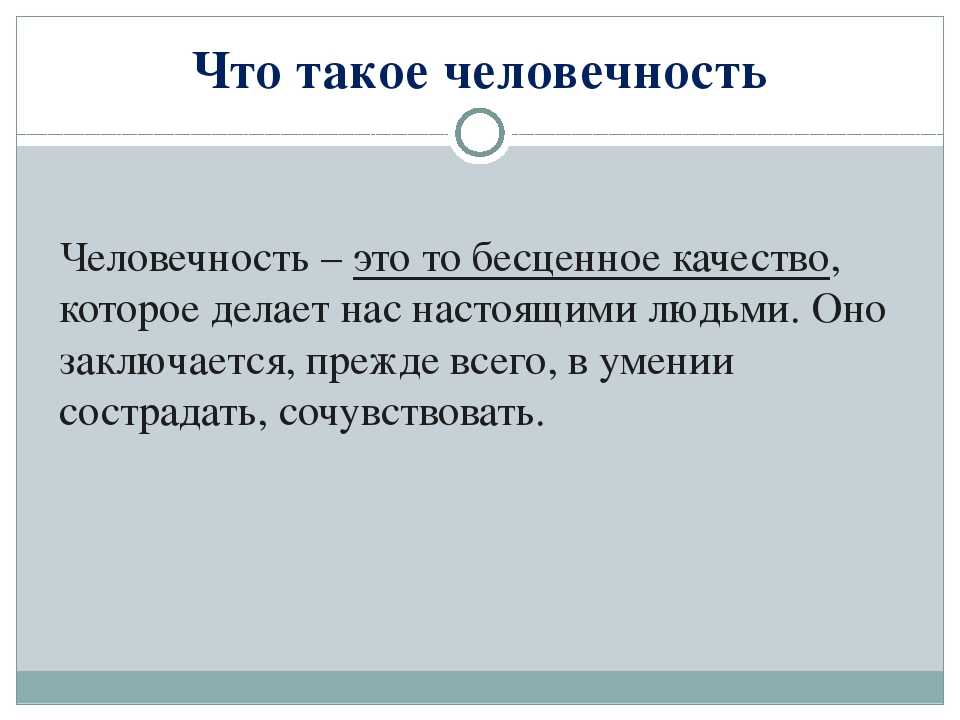 Что такое человечность

Человечность – это то бесценное качество, которое делает нас настоящими людьми. Оно заключается, прежде всего, в умении сострадать, сочувствовать.